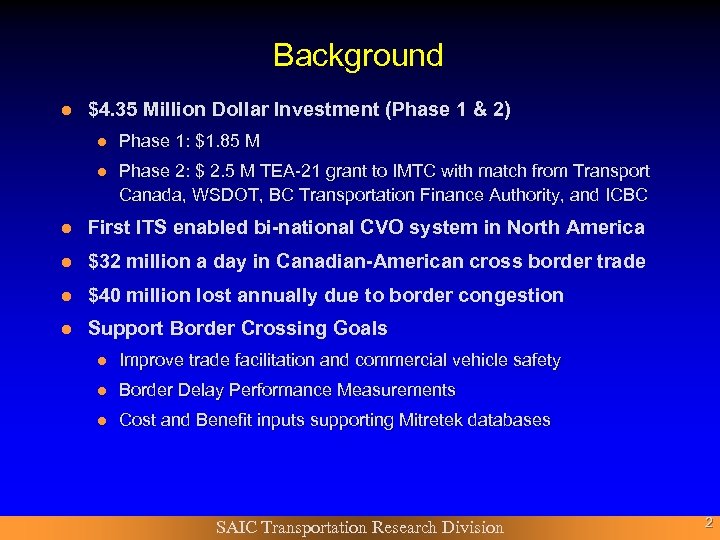 Background

- \$4.35 Million Dollar Investment (Phase 1 & 2)
  - Phase 1: \$1.85 M
  - Phase 2: \$ 2.5 M TEA-21 grant to IMTC with match from Transport Canada, WSDOT, BC Transportation Finance Authority, and ICBC
- First ITS enabled bi-national CVO system in North America
- \$32 million a day in Canadian-American cross border trade
- \$40 million lost annually due to border congestion
- Support Border Crossing Goals
  - Improve trade facilitation and commercial vehicle safety
  - Border Delay Performance Measurements
  - Cost and Benefit inputs supporting Mitretek databases

SAIC Transportation Research Division

2